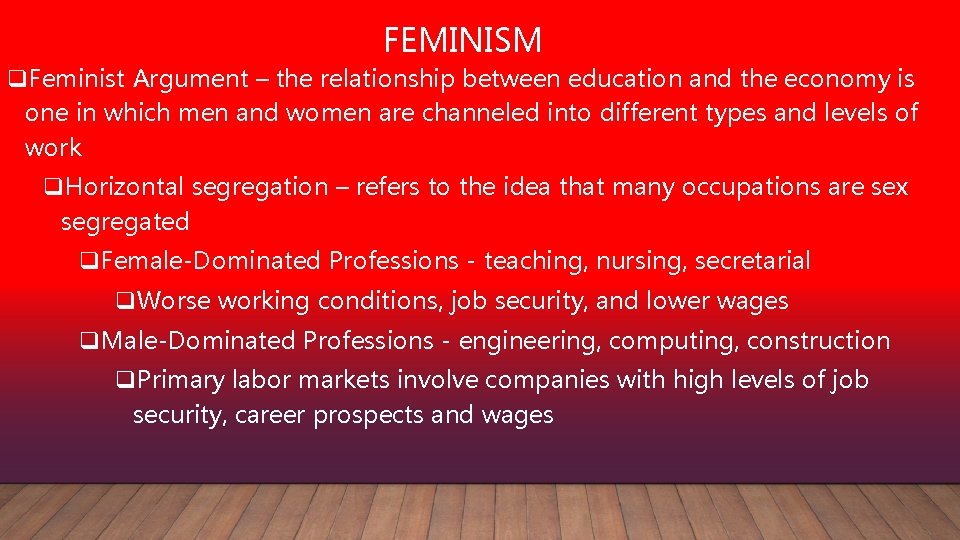 FEMINISM

❑Feminist Argument – the relationship between education and the economy is one in which men and women are channeled into different types and levels of work

❑Horizontal segregation – refers to the idea that many occupations are sex segregated

❑Female-Dominated Professions - teaching, nursing, secretarial

❑Worse working conditions, job security, and lower wages

❑Male-Dominated Professions - engineering, computing, construction

❑Primary labor markets involve companies with high levels of job security, career prospects and wages